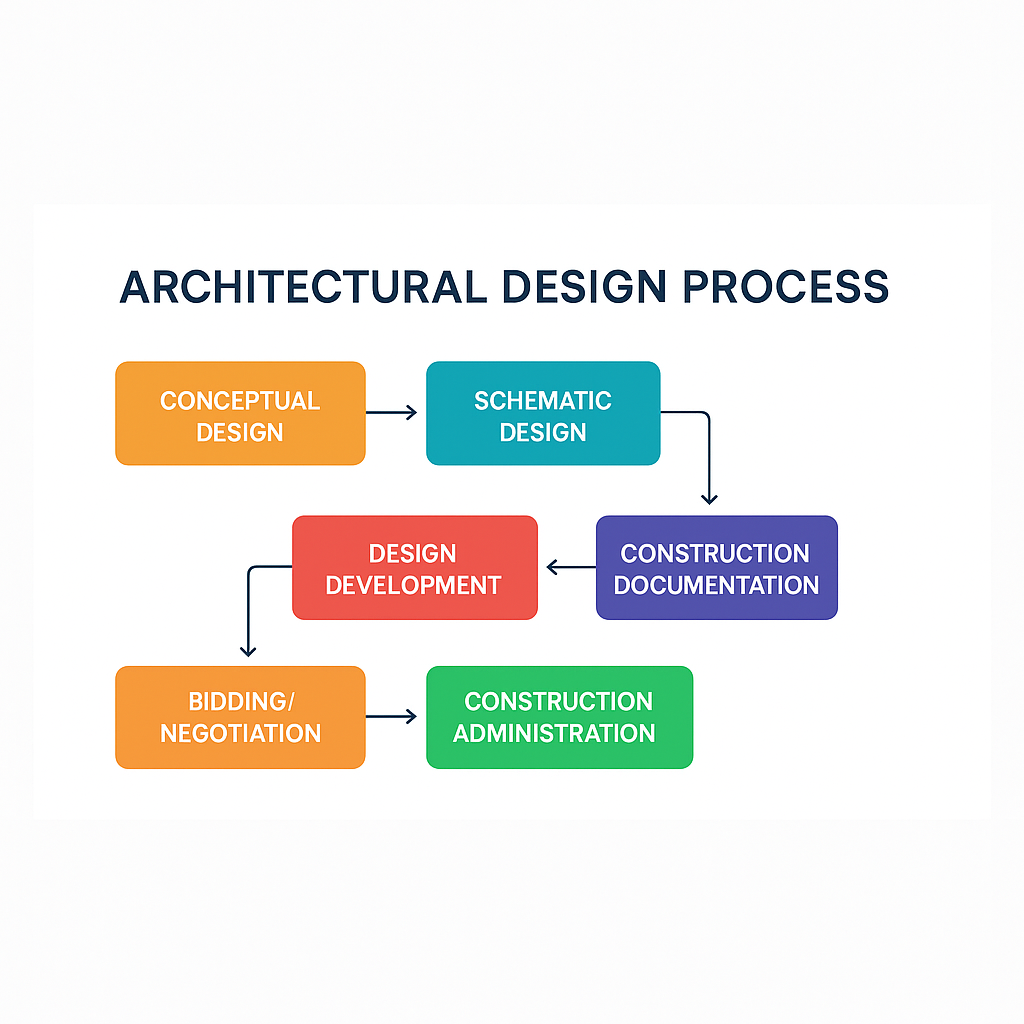 ARCHITECTURAL DESIGN PROCESS

CONCEPTUAL DESIGN

SCHEMATIC DESIGN

CONSTRUCTION DOCUMENTATION

DESIGN DEVELOPMENT

BIDDING/ NEGOTIATION

CONSTRUCTION ADMINISTRATION